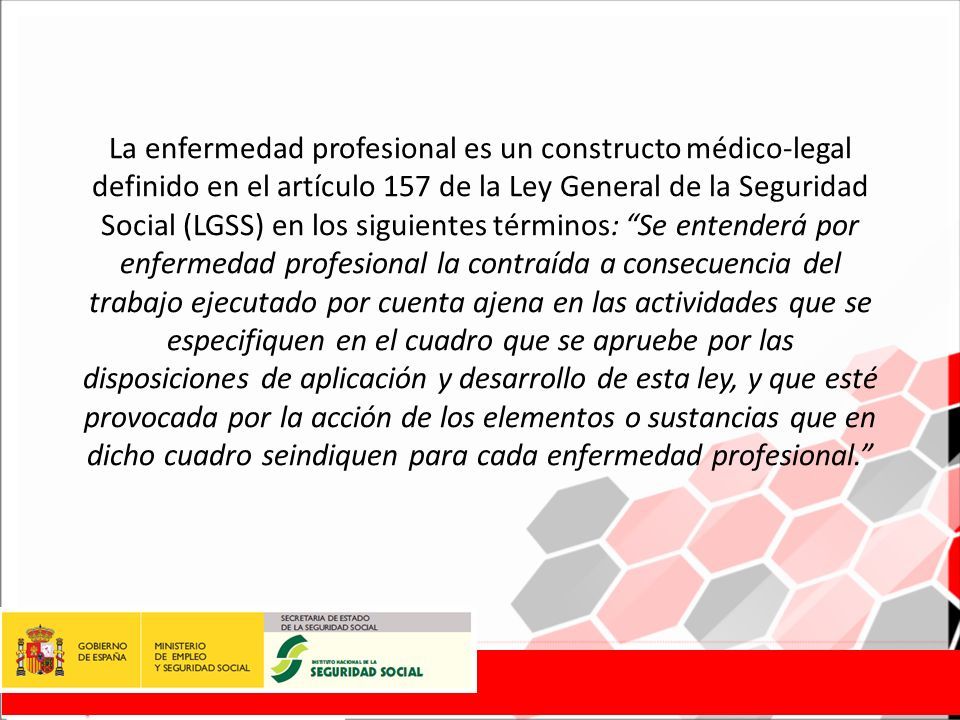 La enfermedad profesional es un constructo médico-legal definido en el artículo 157 de la Ley General de la Seguridad Social (LGSS) en los siguientes términos: “Se entenderá por enfermedad profesional la contraída a consecuencia del trabajo ejecutado por cuenta ajena en las actividades que se especifiquen en el cuadro que se apruebe por las disposiciones de aplicación y desarrollo de esta ley, y que esté provocada por la acción de los elementos o sustancias que en dicho cuadro seindiquen para cada enfermedad profesional.”

GOBIERNO DE ESPAÑA
MINISTERIO DE EMPLEO Y SEGURIDAD SOCIAL
SECRETARIA DE ESTADO DE LA SEGURIDAD SOCIAL
INSTITUTO NACIONAL DE LA SEGURIDAD SOCIAL